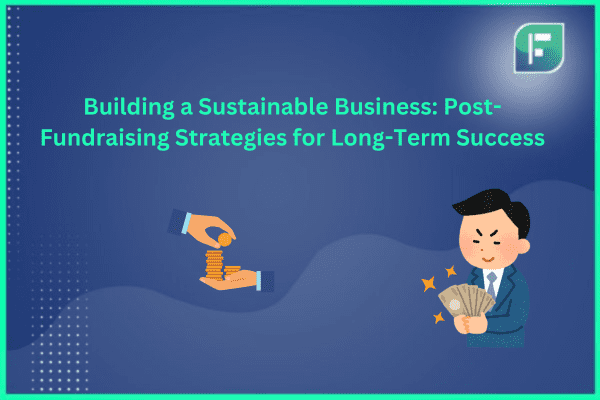 F

Building a Sustainable Business: Post-Fundraising Strategies for Long-Term Success